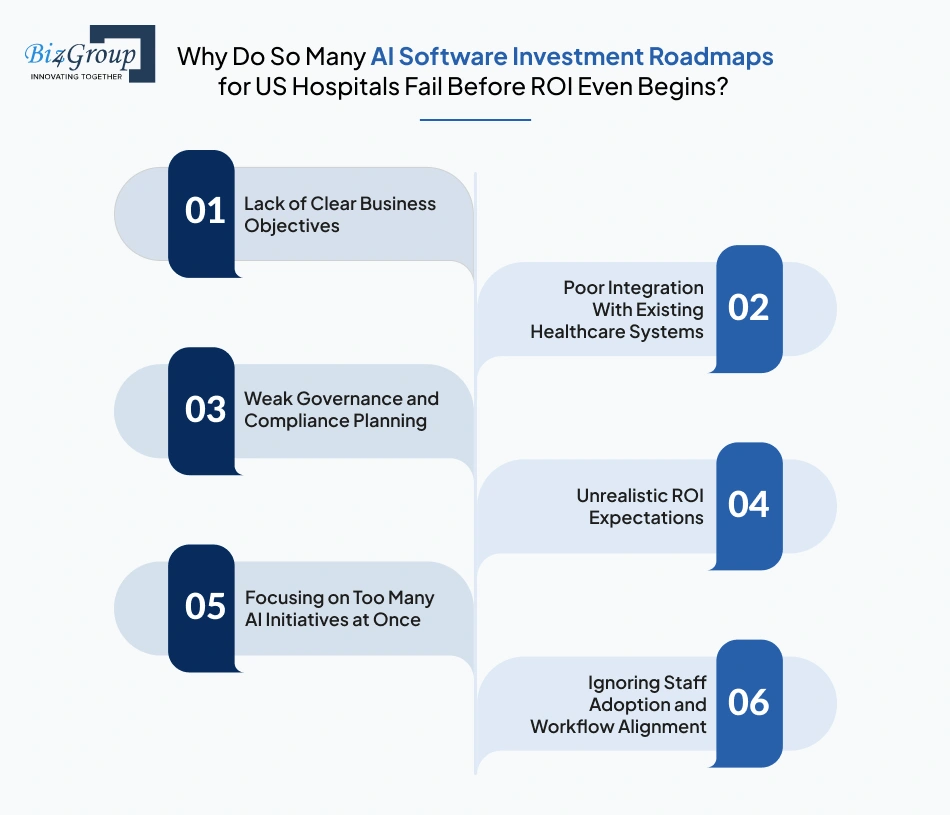 Biz4Group
INNOVATING TOGETHER

Why Do So Many AI Software Investment Roadmaps for US Hospitals Fail Before ROI Even Begins?

01 Lack of Clear Business Objectives

Poor Integration With Existing Healthcare Systems 02

03 Weak Governance and Compliance Planning

Unrealistic ROI Expectations 04

05 Focusing on Too Many AI Initiatives at Once

Ignoring Staff Adoption and Workflow Alignment 06